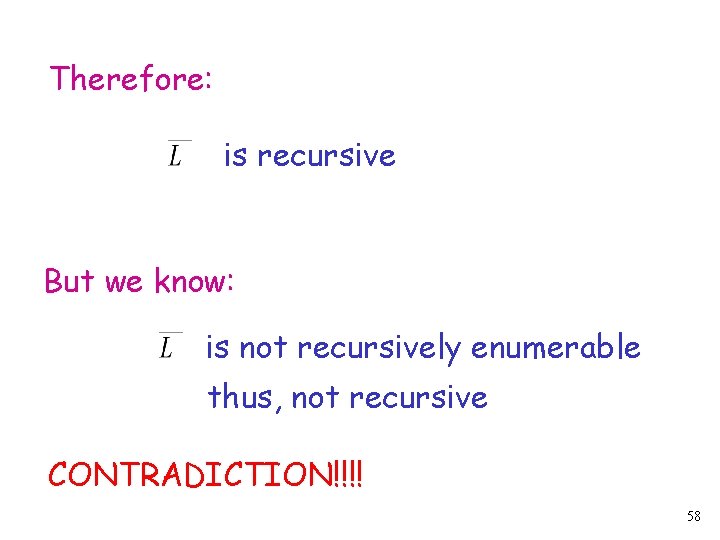 Therefore:

$\overline{L}$ is recursive

But we know:

$\overline{L}$ is not recursively enumerable thus, not recursive

CONTRADICTION!!!!

58